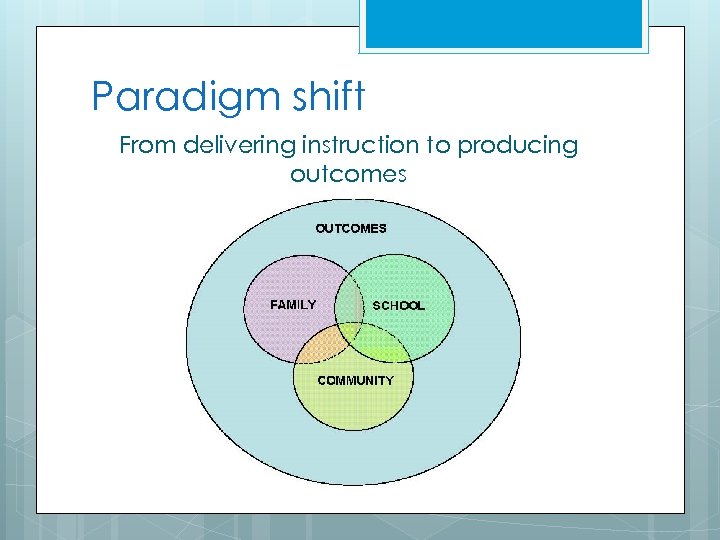 Paradigm shift

From delivering instruction to producing outcomes

OUTCOMES

FAMILY

SCHOOL

COMMUNITY